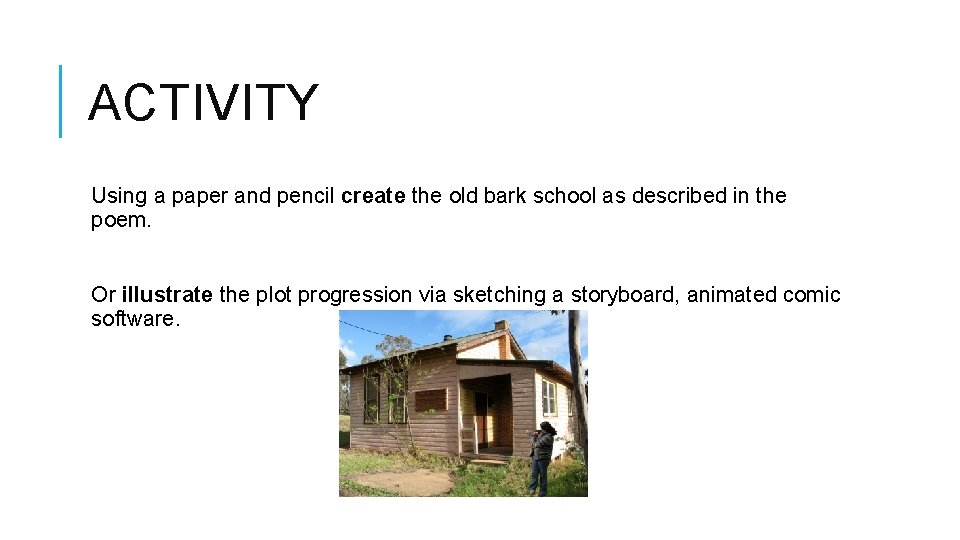 ACTIVITY

Using a paper and pencil create the old bark school as described in the poem.

Or illustrate the plot progression via sketching a storyboard, animated comic software.